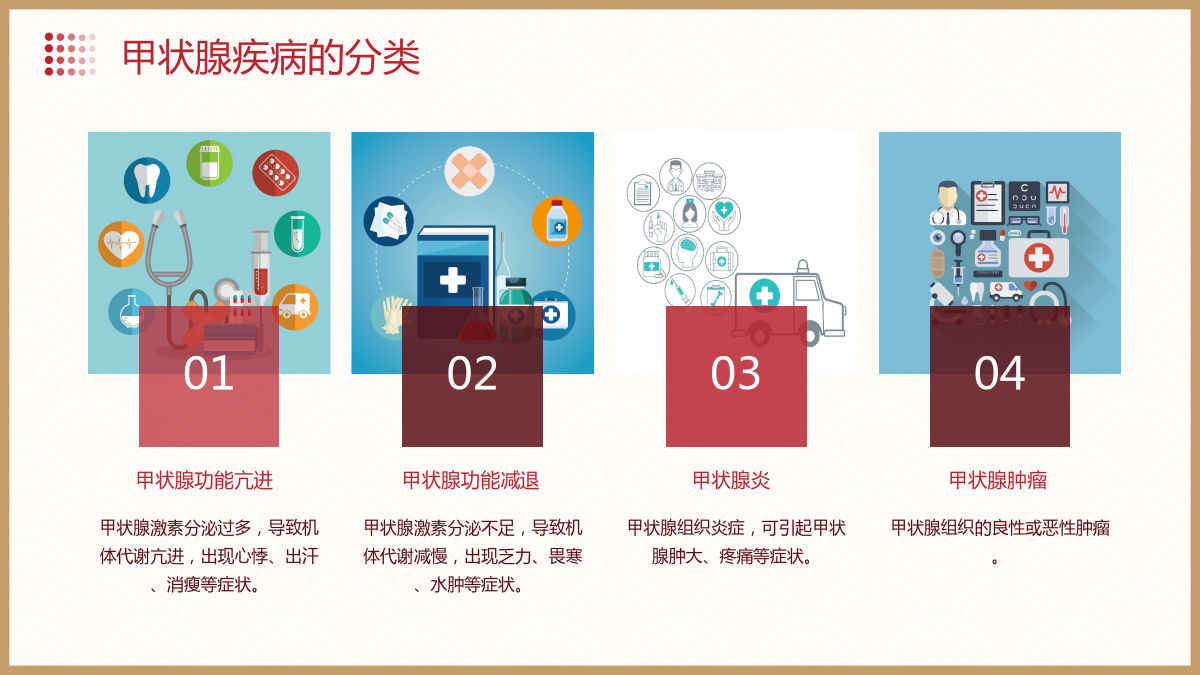 甲状腺疾病的分类

01

甲状腺功能亢进

甲状腺激素分泌过多，导致机体代谢亢进，出现心悸、出汗、消瘦等症状。

02

甲状腺功能减退

甲状腺激素分泌不足，导致机体代谢减慢，出现乏力、畏寒、水肿等症状。

03

甲状腺炎

甲状腺组织炎症，可引起甲状腺肿大、疼痛等症状。

04

甲状腺肿瘤

甲状腺组织的良性或恶性肿瘤。